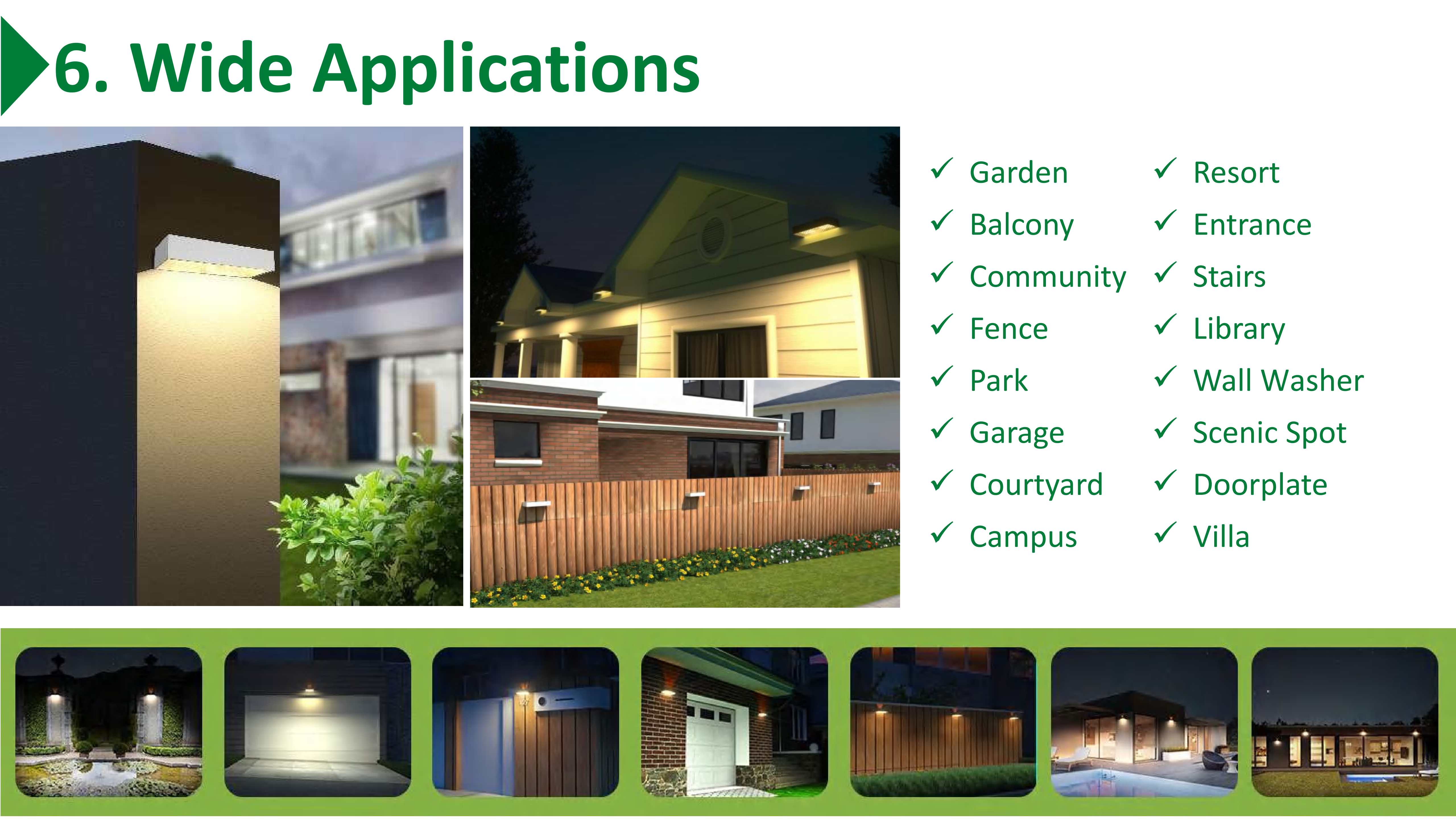 6. Wide Applications

✓ Garden
✓ Balcony
✓ Community
✓ Fence
✓ Park
✓ Garage
✓ Courtyard
✓ Campus

✓ Resort
✓ Entrance
✓ Stairs
✓ Library
✓ Wall Washer
✓ Scenic Spot
✓ Doorplate
✓ Villa